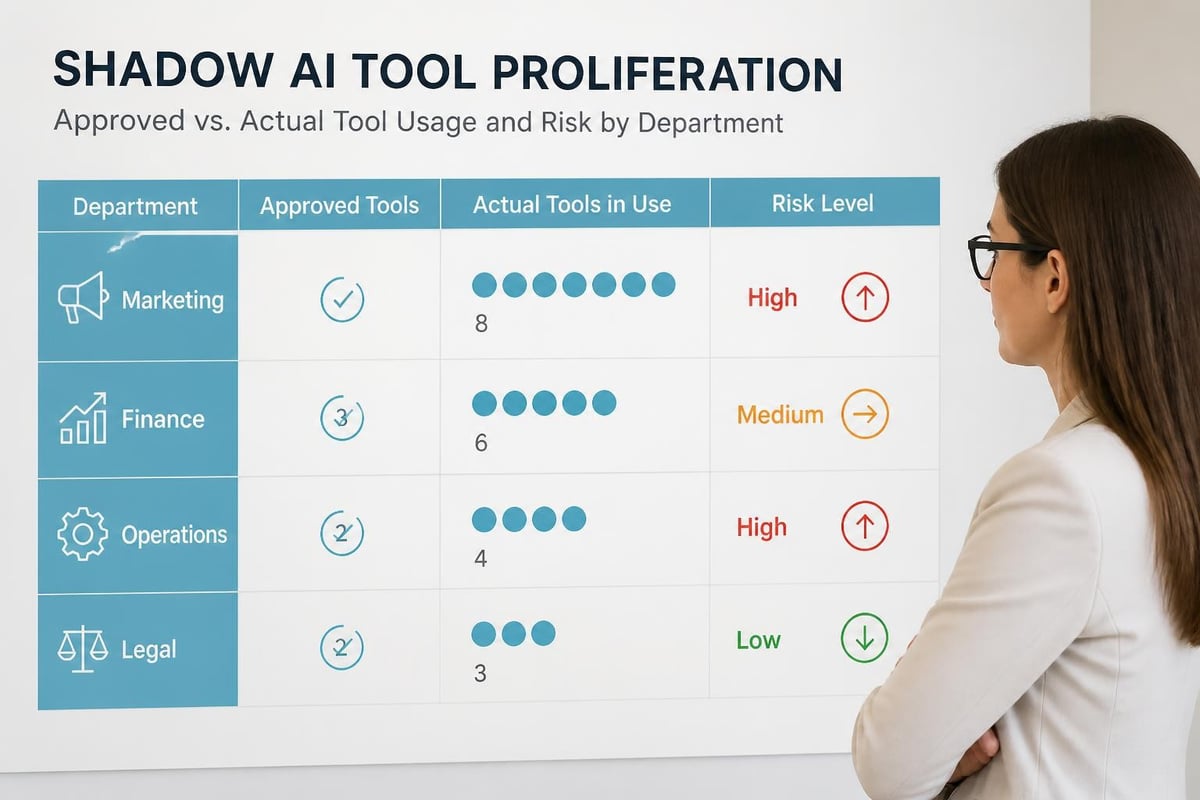 SHADOW AI TOOL PROLIFERATION

Approved vs. Actual Tool Usage and Risk by Department

| Department | Approved Tools | Actual Tools in Use | Risk Level |
|---|---|---|---|
| Marketing | ✓ | 8 | High ↑ |
| Finance | 3 | 6 | Medium → |
| Operations | 2 | 4 | High ↑ |
| Legal | 2 | 3 | Low ↓ |